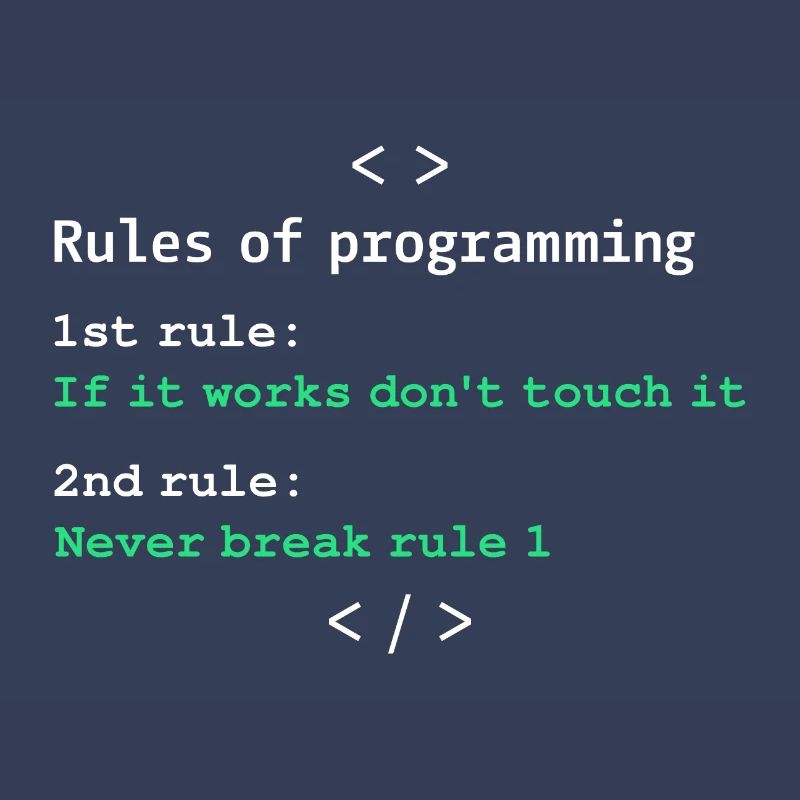 < >

Rules of programming

1st rule:

If it works don't touch it

2nd rule:

Never break rule 1

< / >